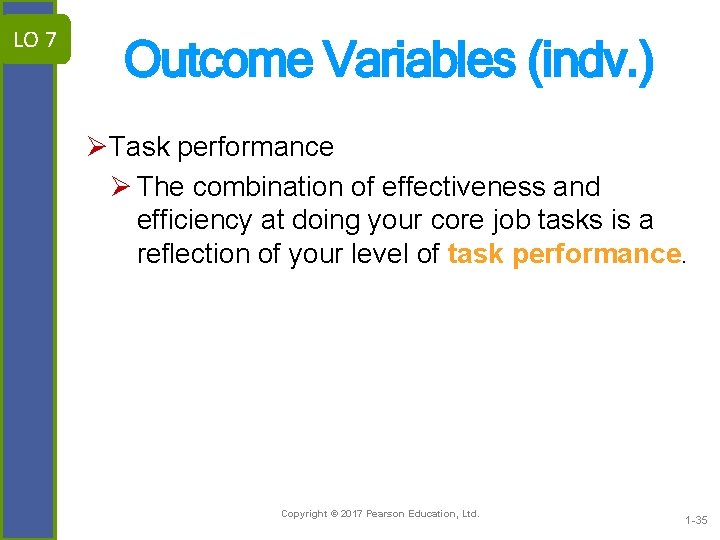 LO 7

Outcome Variables (indv.)

➢Task performance

➢ The combination of effectiveness and efficiency at doing your core job tasks is a reflection of your level of task performance.

Copyright © 2017 Pearson Education, Ltd.

1-35